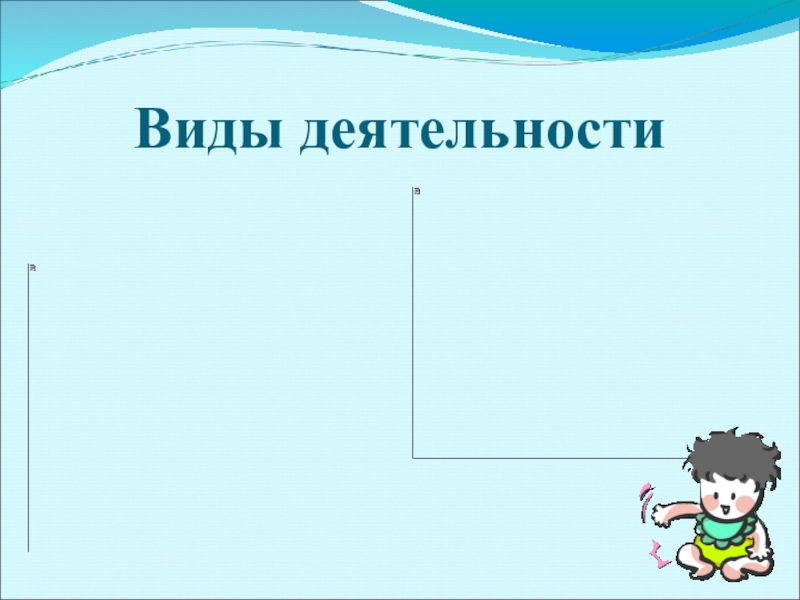 Виды деятельности